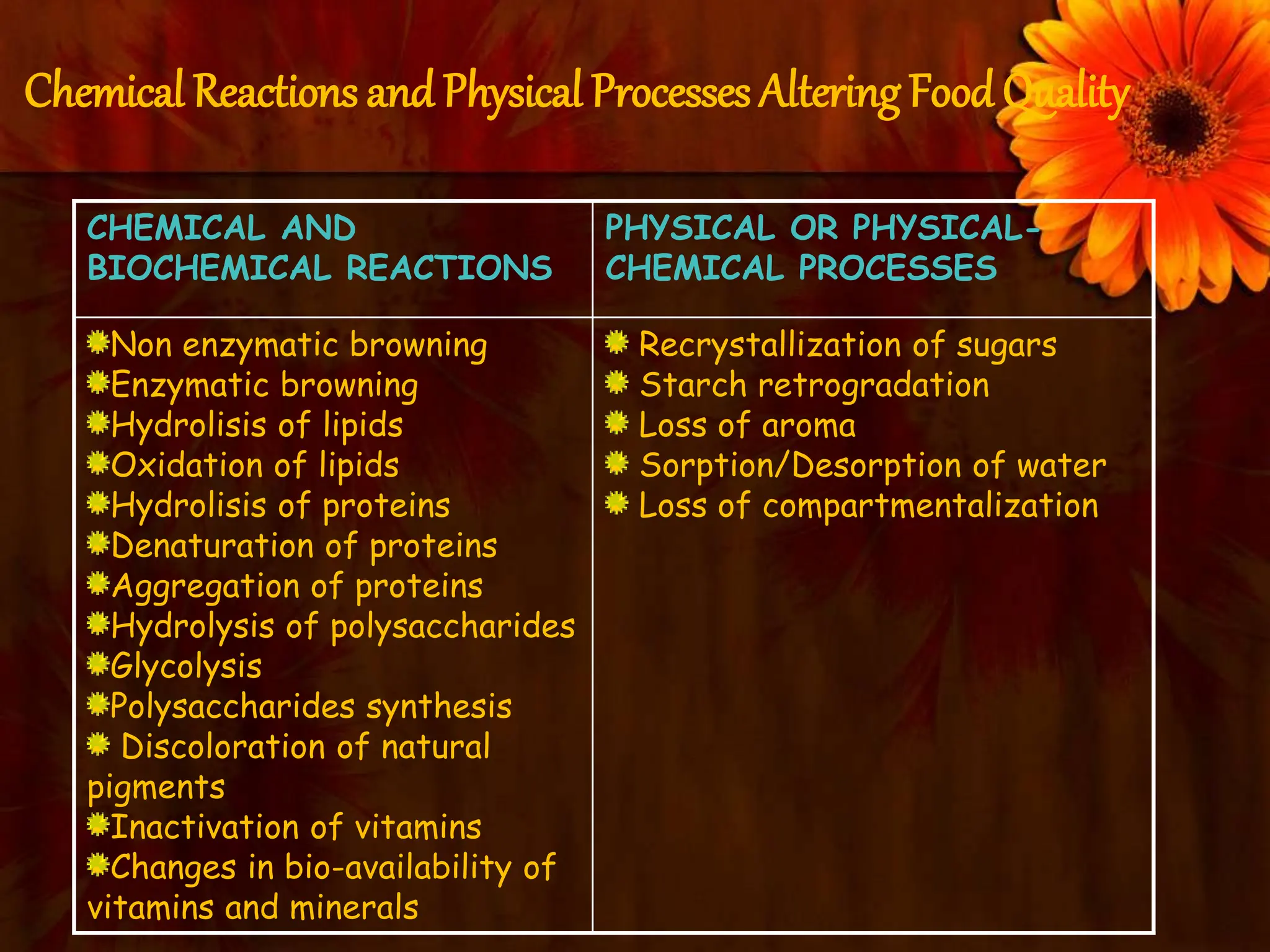 Chemical Reactions and Physical Processes Altering Food Quality

| CHEMICAL AND BIOCHEMICAL REACTIONS | PHYSICAL OR PHYSICAL-CHEMICAL PROCESSES |
|---|---|
| Non enzymatic browning<br>Enzymatic browning<br>Hydrolisis of lipids<br>Oxidation of lipids<br>Hydrolisis of proteins<br>Denaturation of proteins<br>Aggregation of proteins<br>Hydrolysis of polysaccharides<br>Glycolysis<br>Polysaccharides synthesis<br>Discoloration of natural pigments<br>Inactivation of vitamins<br>Changes in bio-availability of vitamins and minerals | Recrystallization of sugars<br>Starch retrogradation<br>Loss of aroma<br>Sorption/Desorption of water<br>Loss of compartmentalization |